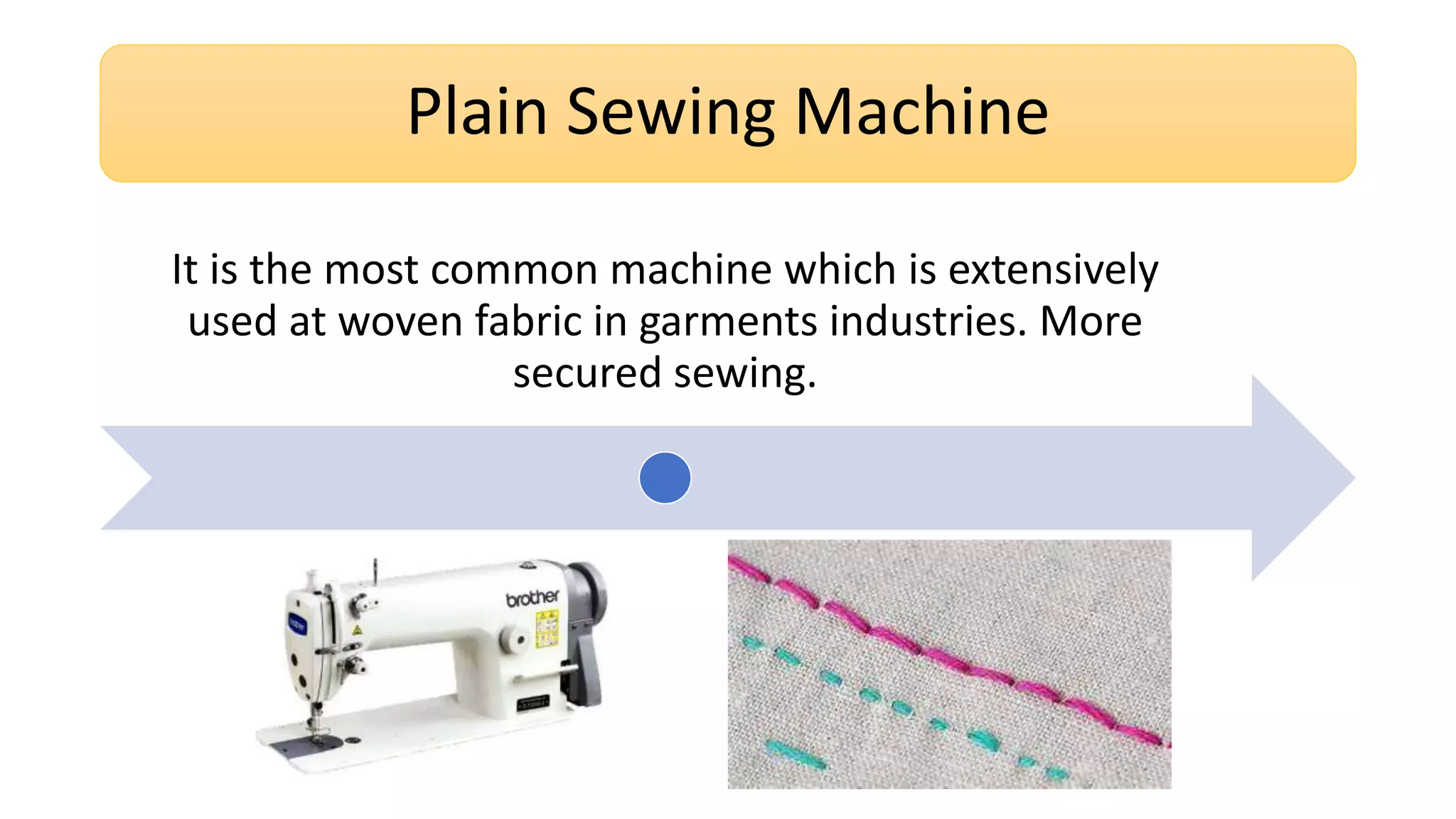 Plain Sewing Machine

It is the most common machine which is extensively used at woven fabric in garments industries. More secured sewing.

brother